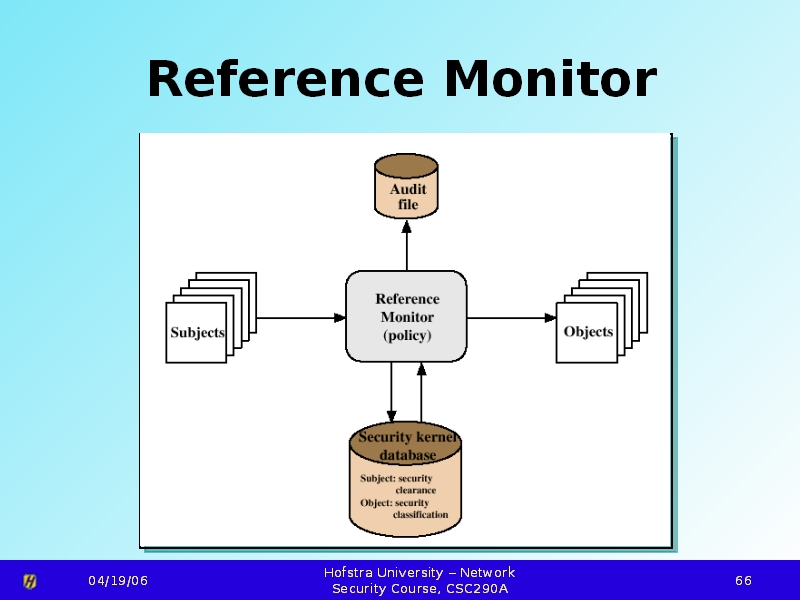 Reference Monitor

Audit file

Subjects

Reference Monitor (policy)

Objects

Security kernel database

Subject: security clearance
Object: security classification

04/19/06

Hofstra University – Network Security Course, CSC290A

66